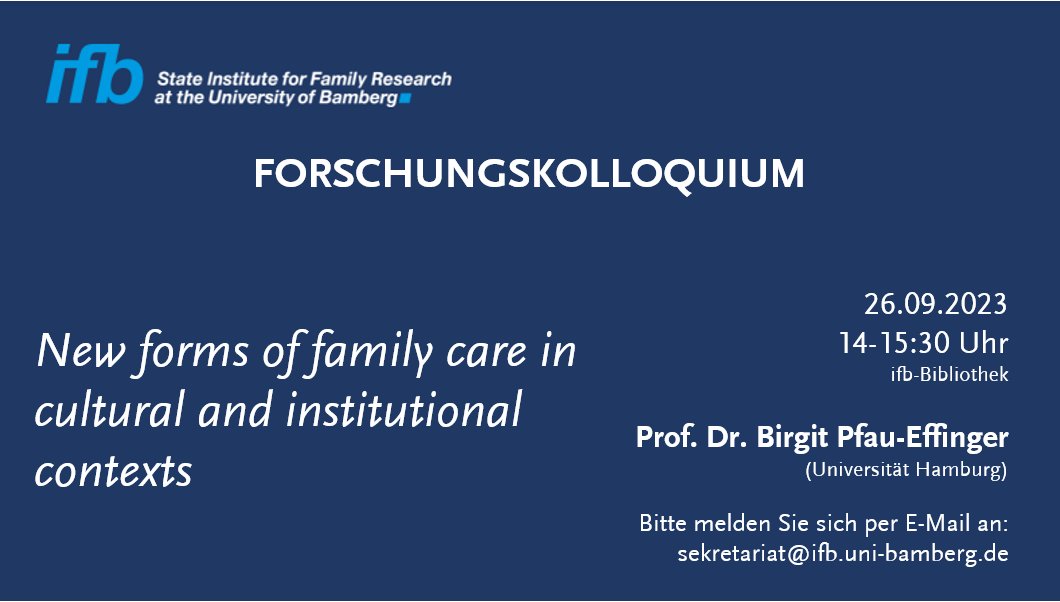 ifb State Institute for Family Research at the University of Bamberg

FORSCHUNGSKOLLOQUIUM

New forms of family care in cultural and institutional contexts

26.09.2023
14-15:30 Uhr
ifb-Bibliothek

Prof. Dr. Birgit Pfau-Effinger
(Universität Hamburg)

Bitte melden Sie sich per E-Mail an:
sekretariat@ifb.uni-bamberg.de